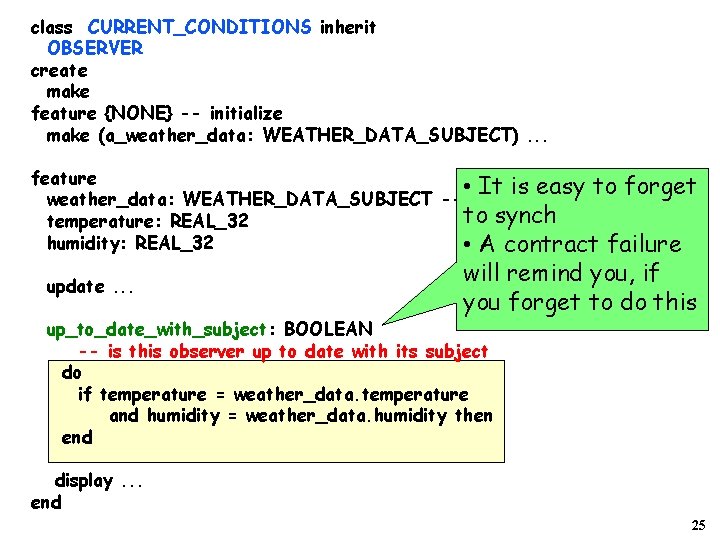 class CURRENT_CONDITIONS inherit
OBSERVER
create
make
feature {NONE} -- initialize
make (a_weather_data: WEATHER_DATA_SUBJECT) ...

feature
weather_data: WEATHER_DATA_SUBJECT --
temperature: REAL_32
humidity: REAL_32

update ...

up_to_date_with_subject: BOOLEAN
-- is this observer up to date with its subject
do
if temperature = weather_data.temperature
and humidity = weather_data.humidity then
end

display ...
end

• It is easy to forget to synch
• A contract failure will remind you, if you forget to do this

25